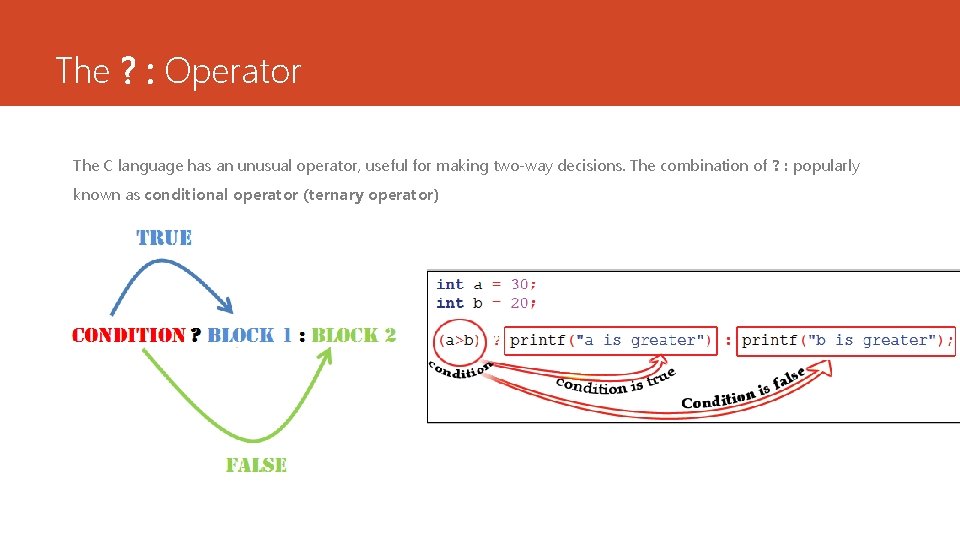 The ? : Operator

The C language has an unusual operator, useful for making two-way decisions. The combination of ? : popularly known as conditional operator (ternary operator)

TRUE

CONDITION ? BLOCK 1 : BLOCK 2

FALSE

int a = 30;
int b = 20;
(a>b) ? printf("a is greater") : printf("b is greater");

condition

condition is true

Condition is false